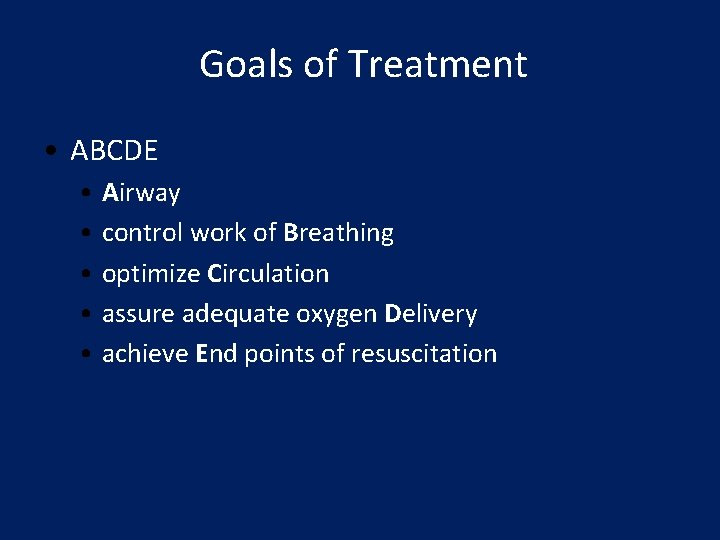 Goals of Treatment

• ABCDE
  • Airway
  • control work of Breathing
  • optimize Circulation
  • assure adequate oxygen Delivery
  • achieve End points of resuscitation